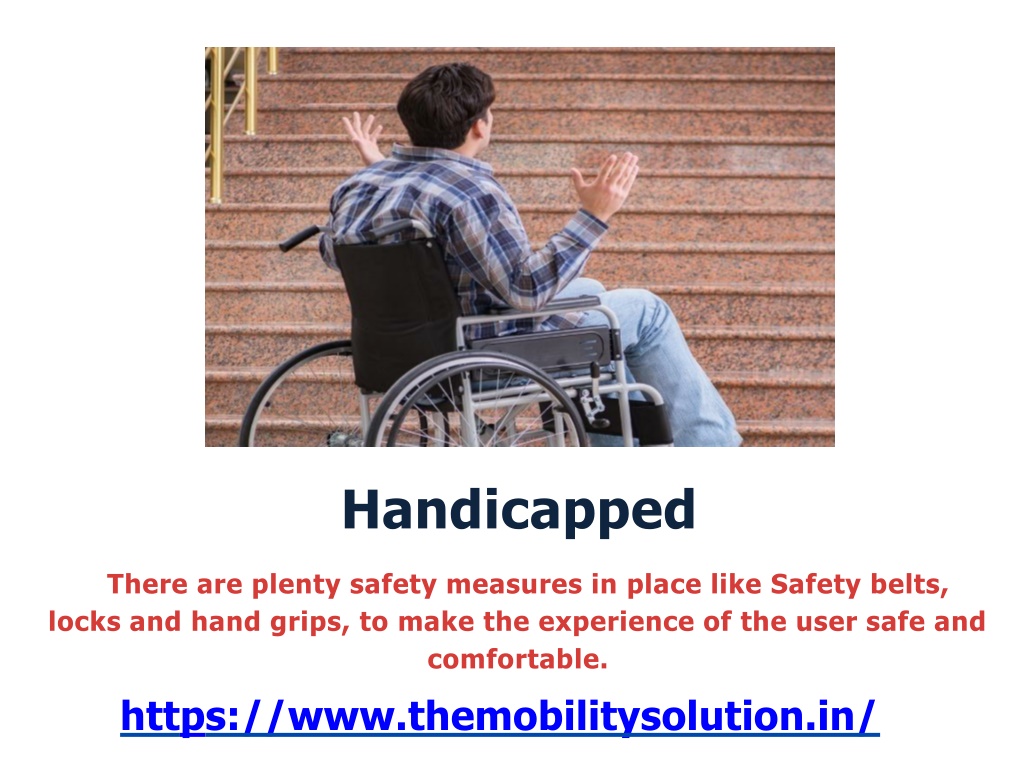 Handicapped

There are plenty safety measures in place like Safety belts, locks and hand grips, to make the experience of the user safe and comfortable.

https://www.themobilitysolution.in/